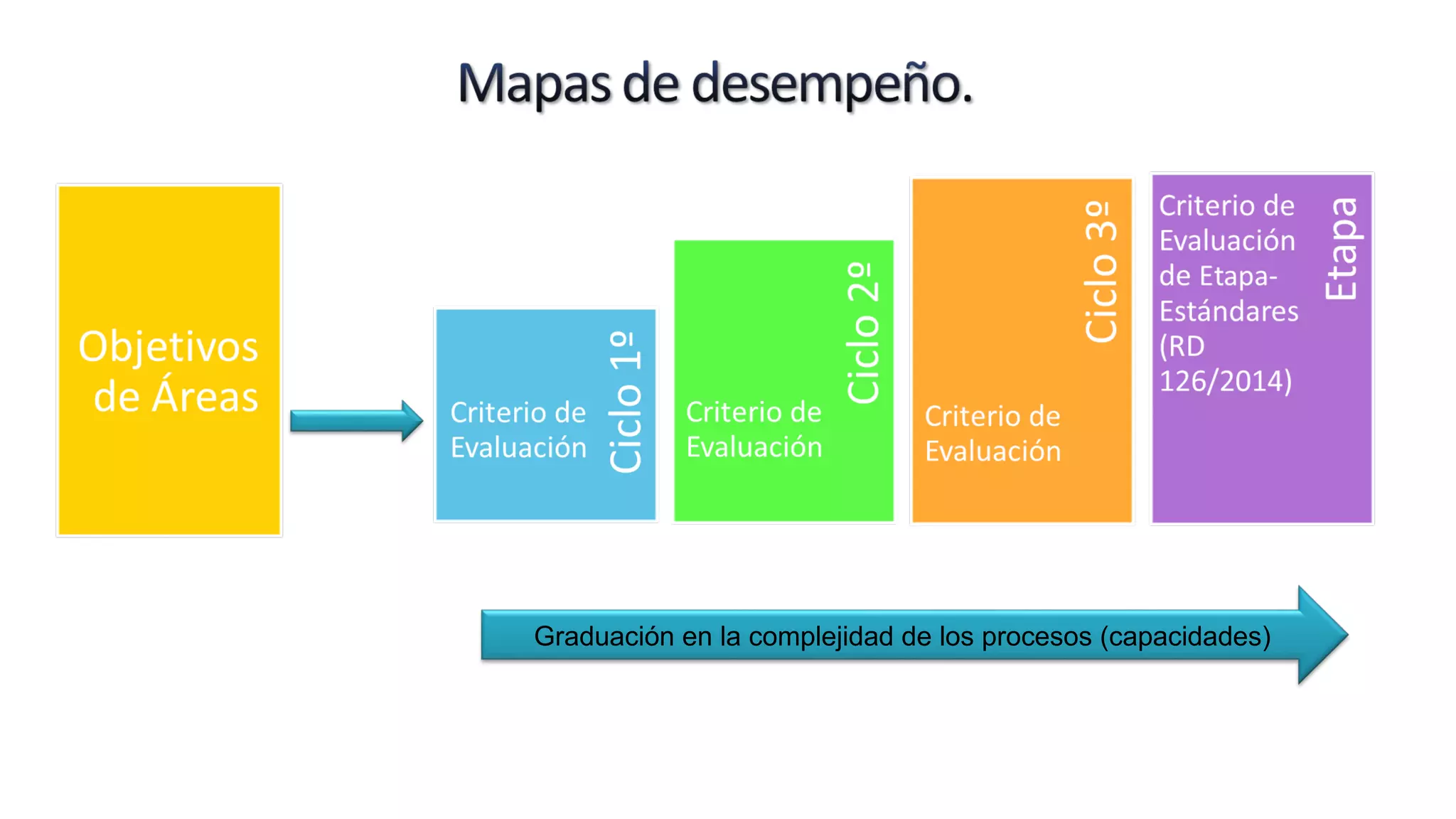 Mapas de desempeño.

Objetivos de Áreas

Criterio de Evaluación

Ciclo 1º

Criterio de Evaluación

Ciclo 2º

Criterio de Evaluación

Ciclo 3º

Criterio de Evaluación de Etapa-Estándares (RD 126/2014)

Etapa

Graduación en la complejidad de los procesos (capacidades)